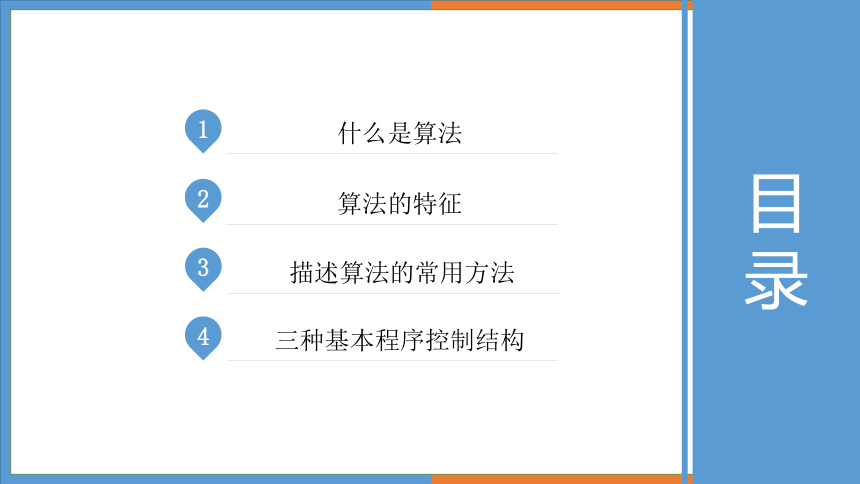 1 什么是算法

2 算法的特征

3 描述算法的常用方法

4 三种基本程序控制结构

目录